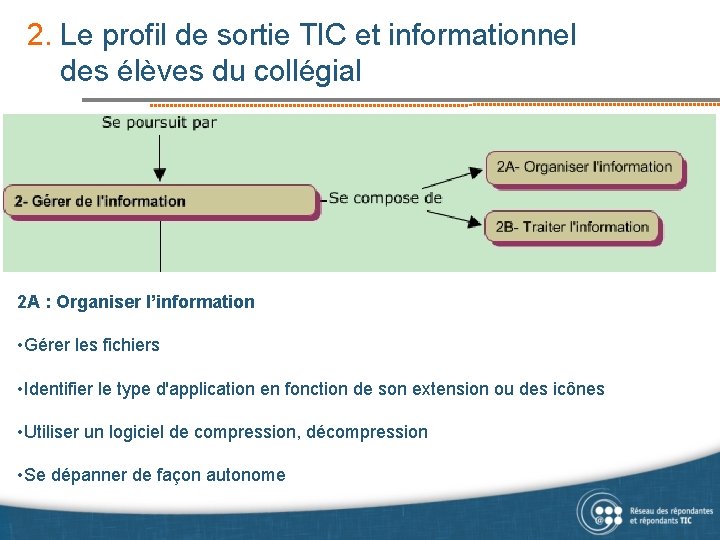 2. Le profil de sortie TIC et informationnel des élèves du collégial

Se poursuit par

2- Gérer de l'information

Se compose de

2A- Organiser l'information

2B- Traiter l'information

2A : Organiser l'information

•Gérer les fichiers

•Identifier le type d'application en fonction de son extension ou des icônes

•Utiliser un logiciel de compression, décompression

•Se dépanner de façon autonome

Réseau des répondantes et répondants TIC